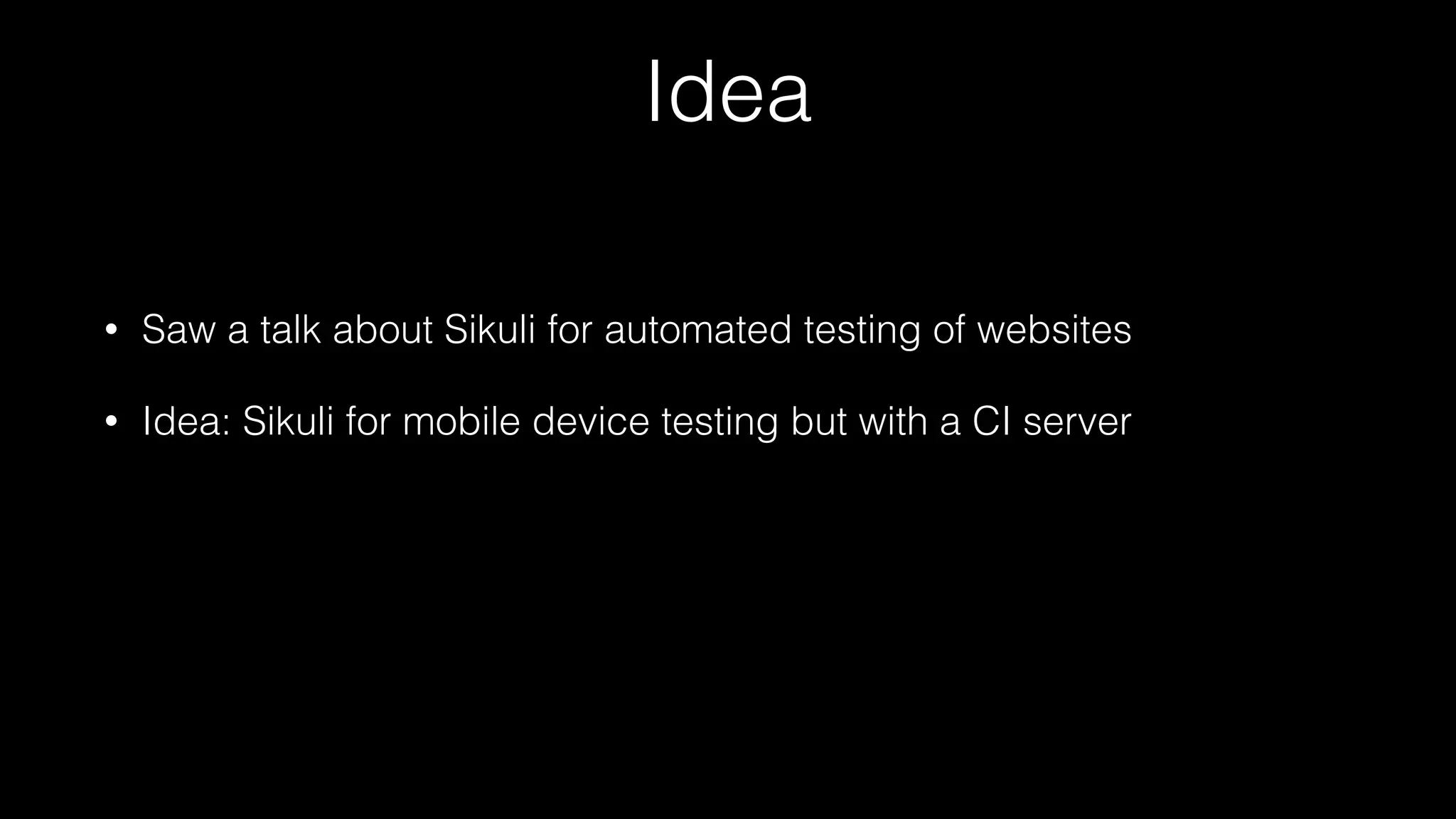 Idea

• Saw a talk about Sikuli for automated testing of websites

• Idea: Sikuli for mobile device testing but with a CI server